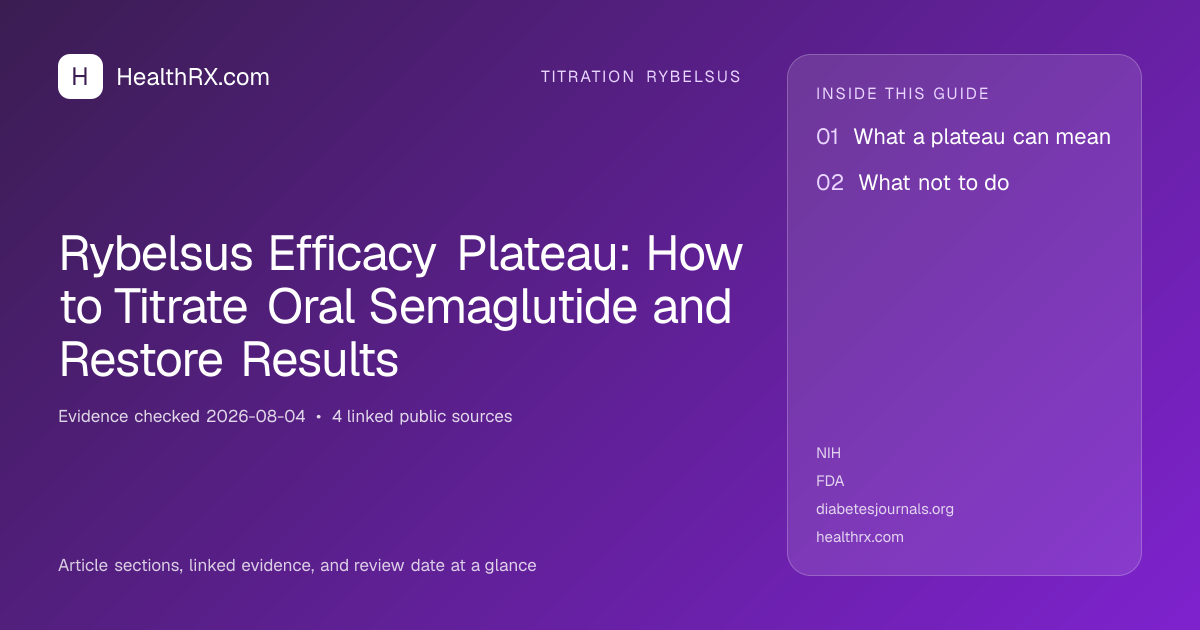 H HealthRX.com

TITRATION RYBELSUS

Rybelsus Efficacy Plateau: How to Titrate Oral Semaglutide and Restore Results

Evidence checked 2026-08-04 • 4 linked public sources

Article sections, linked evidence, and review date at a glance

INSIDE THIS GUIDE

01 What a plateau can mean

02 What not to do

NIH
FDA
diabetesjournals.org
healthrx.com